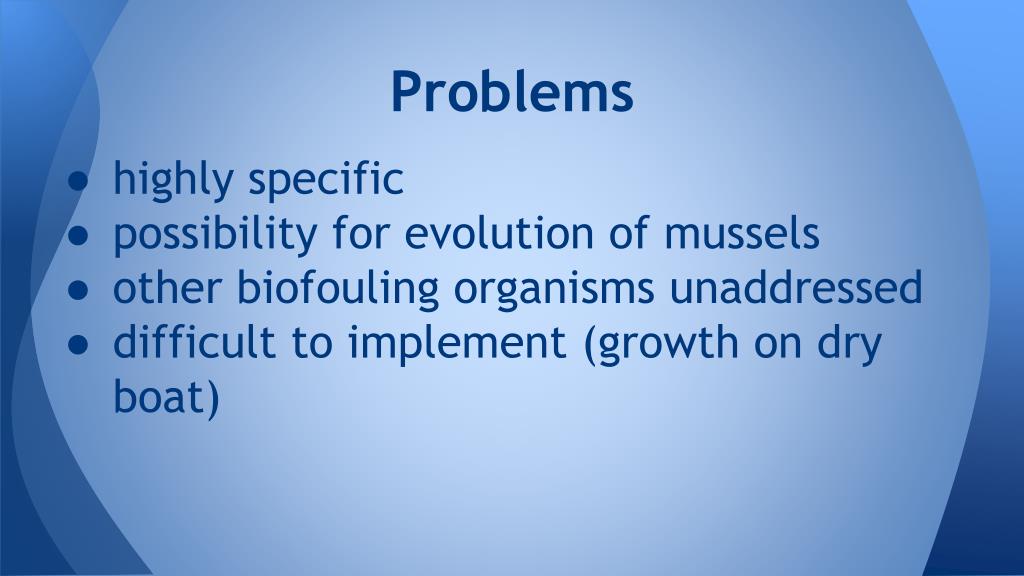 Problems

● highly specific
● possibility for evolution of mussels
● other biofouling organisms unaddressed
● difficult to implement (growth on dry boat)